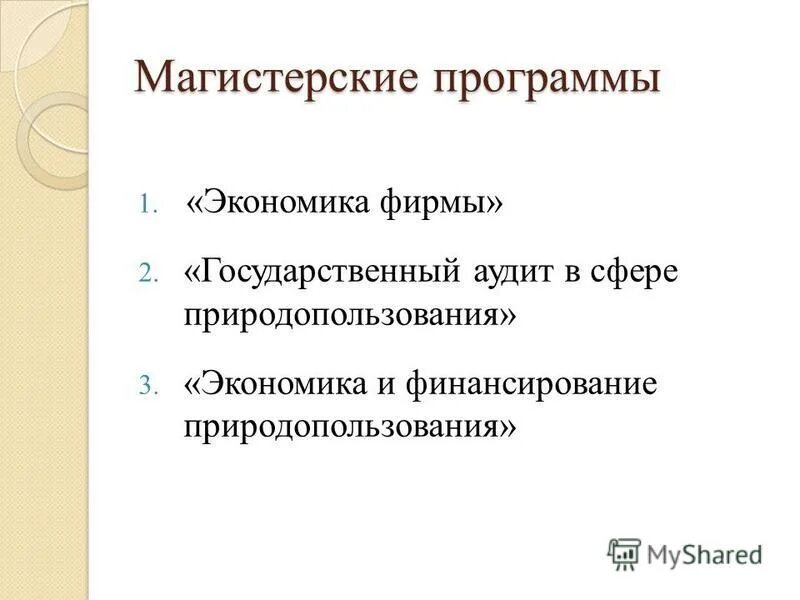 Магистерские программы

1. «Экономика фирмы»
2. «Государственный аудит в сфере природопользования»
3. «Экономика и финансирование природопользования»

MyShared